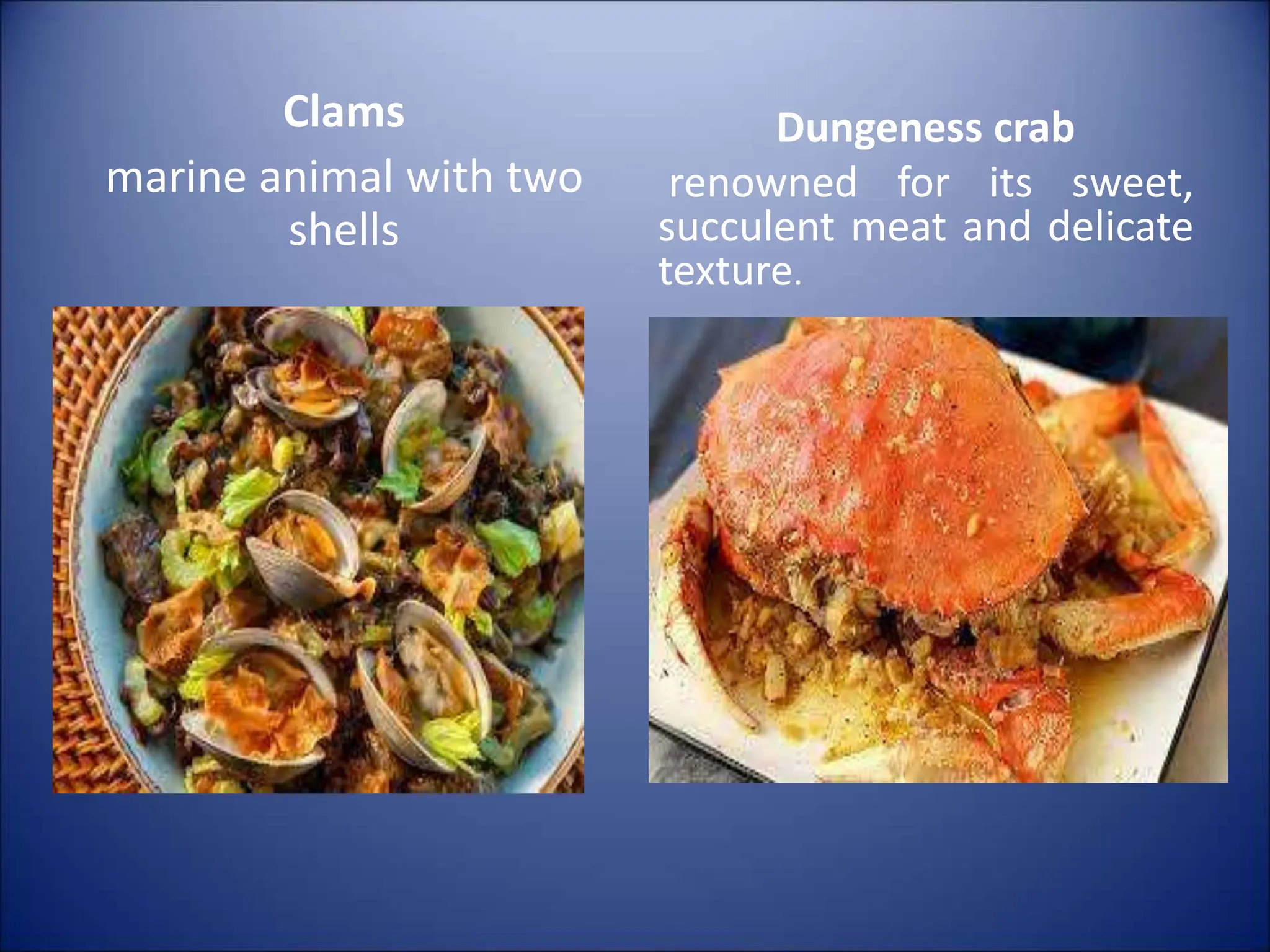 Clams

marine animal with two shells

Dungeness crab

renowned for its sweet, succulent meat and delicate texture.